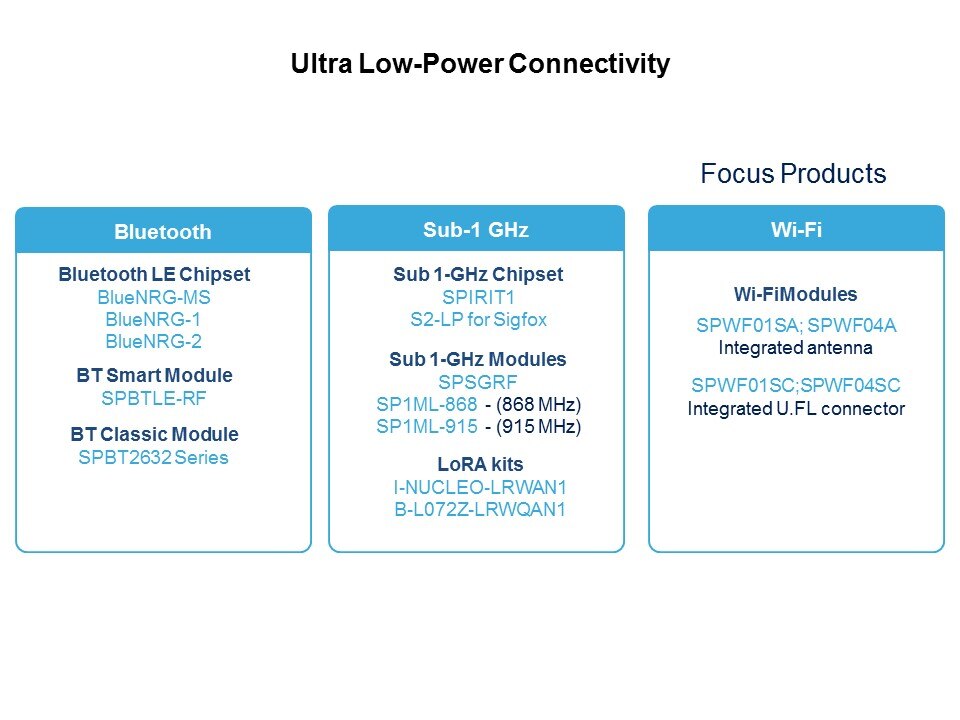 Ultra Low-Power Connectivity

Focus Products

Bluetooth

Bluetooth LE Chipset
BlueNRG-MS
BlueNRG-1
BlueNRG-2

BT Smart Module
SPBTLE-RF

BT Classic Module
SPBT2632 Series

Sub-1 GHz

Sub 1-GHz Chipset
SPIRIT1
S2-LP for Sigfox

Sub 1-GHz Modules
SPSGRF
SP1ML-868 - (868 MHz)
SP1ML-915 - (915 MHz)

LoRA kits
I-NUCLEO-LRWAN1
B-L072Z-LRWQAN1

Wi-Fi

Wi-FiModules
SPWF01SA; SPWF04A
Integrated antenna

SPWF01SC;SPWF04SC
Integrated U.FL connector